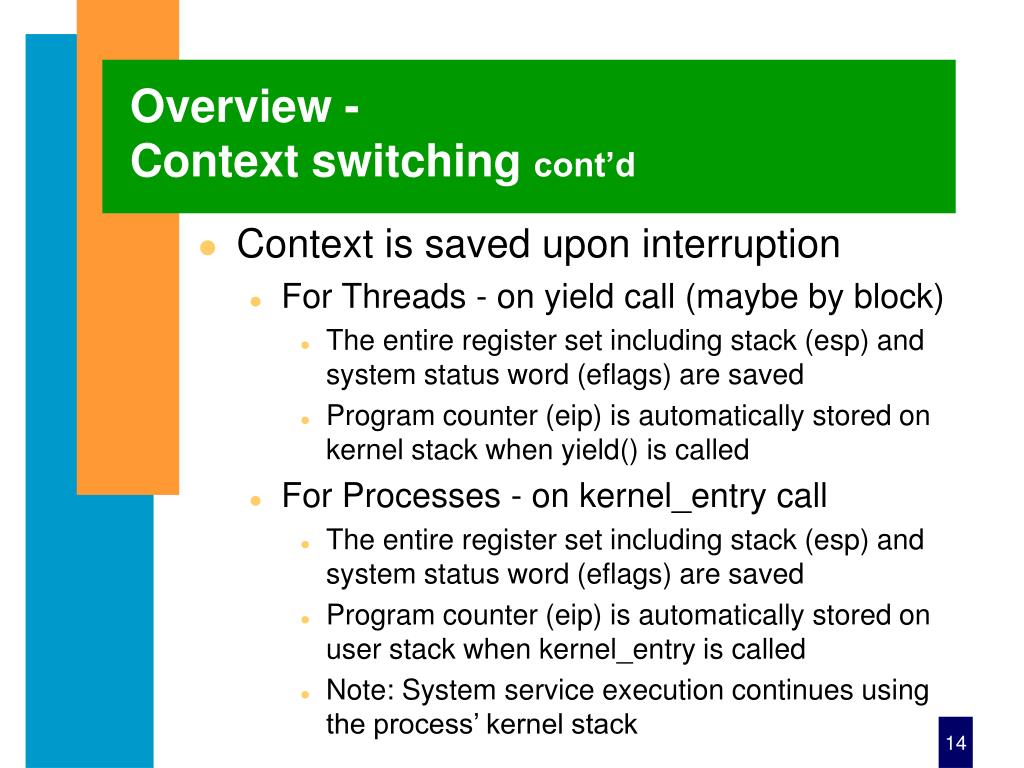 Overview -
Context switching cont’d

- Context is saved upon interruption
  - For Threads - on yield call (maybe by block)
    - The entire register set including stack (esp) and system status word (eflags) are saved
    - Program counter (eip) is automatically stored on kernel stack when yield() is called
  - For Processes - on kernel_entry call
    - The entire register set including stack (esp) and system status word (eflags) are saved
    - Program counter (eip) is automatically stored on user stack when kernel_entry is called
    - Note: System service execution continues using the process’ kernel stack

14